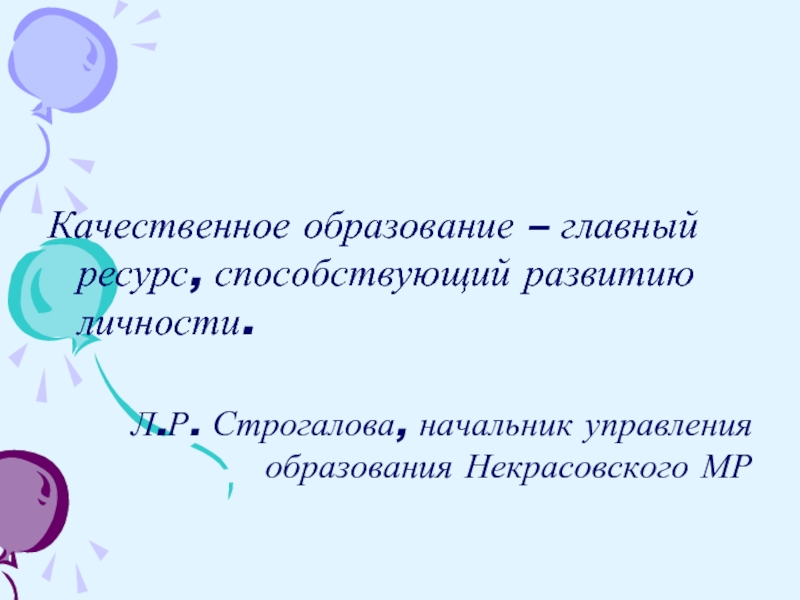 Качественное образование – главный ресурс, способствующий развитию личности.

Л.Р. Строгалова, начальник управления образования Некрасовского МР